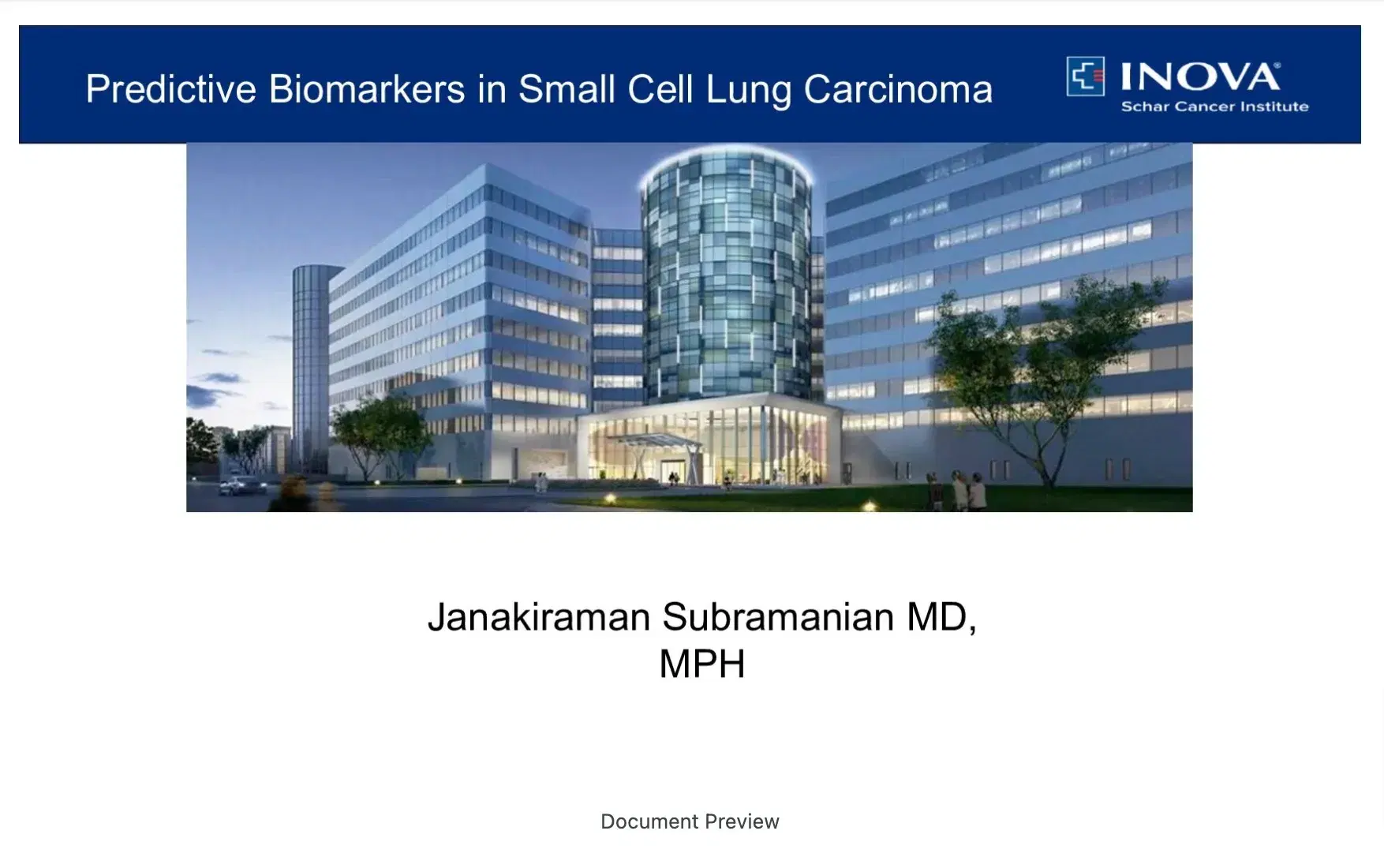 Predictive Biomarkers in Small Cell Lung Carcinoma

INOVA®
Schar Cancer Institute

Janakiraman Subramanian MD, MPH

Document Preview